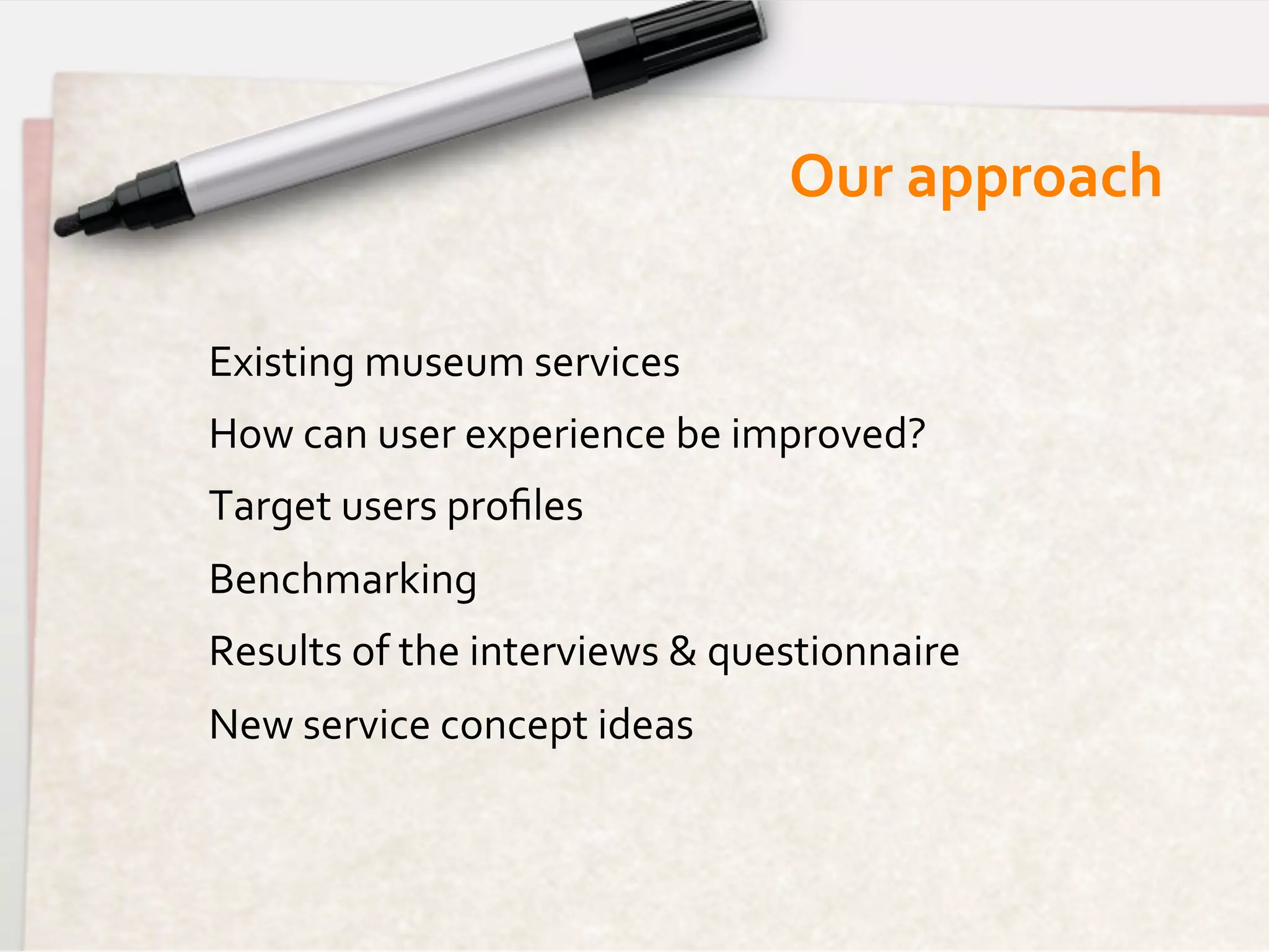 Our approach

Existing museum services

How can user experience be improved?

Target users profiles

Benchmarking

Results of the interviews & questionnaire

New service concept ideas